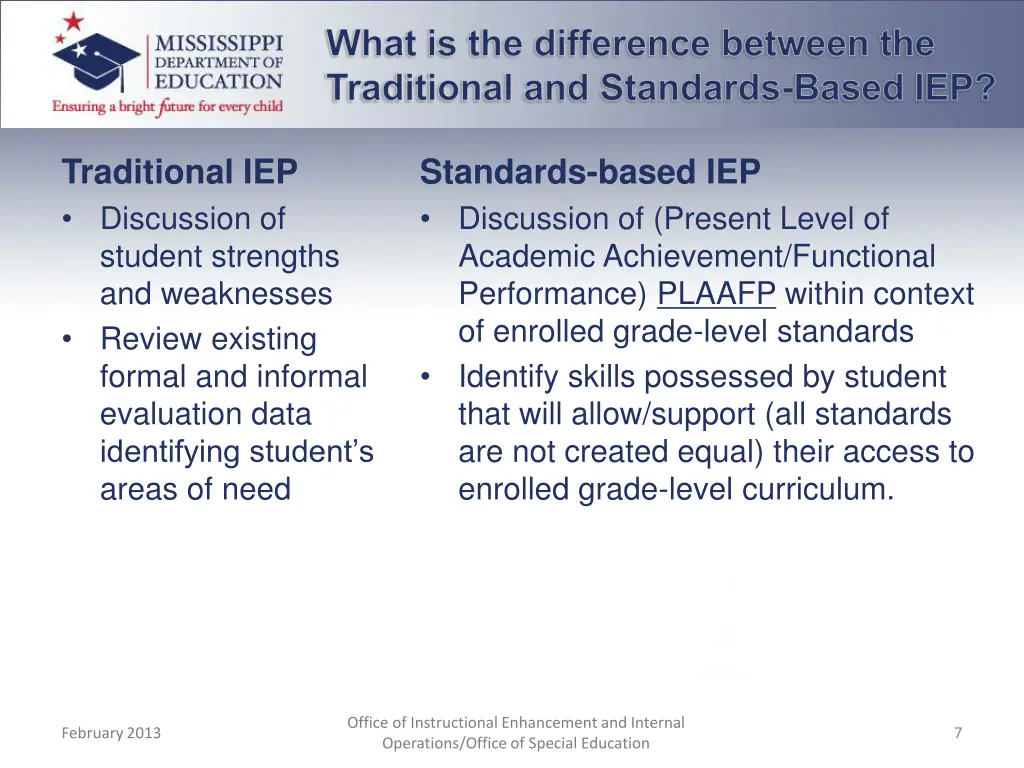 MISSISSIPPI DEPARTMENT OF EDUCATION
Ensuring a bright future for every child

What is the difference between the Traditional and Standards-Based IEP?

Traditional IEP
• Discussion of student strengths and weaknesses
• Review existing formal and informal evaluation data identifying student's areas of need

Standards-based IEP
• Discussion of (Present Level of Academic Achievement/Functional Performance) PLAAFP within context of enrolled grade-level standards
• Identify skills possessed by student that will allow/support (all standards are not created equal) their access to enrolled grade-level curriculum.

February 2013

Office of Instructional Enhancement and Internal Operations/Office of Special Education

7